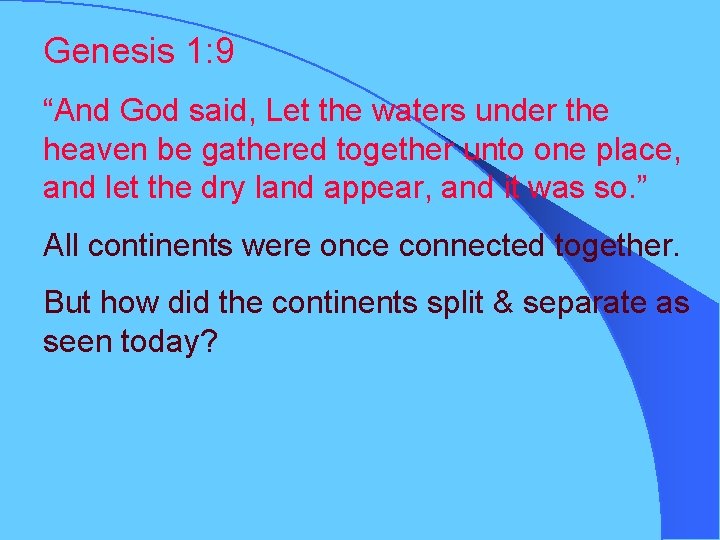 Genesis 1:9

“And God said, Let the waters under the heaven be gathered together unto one place, and let the dry land appear, and it was so.”

All continents were once connected together.

But how did the continents split & separate as seen today?